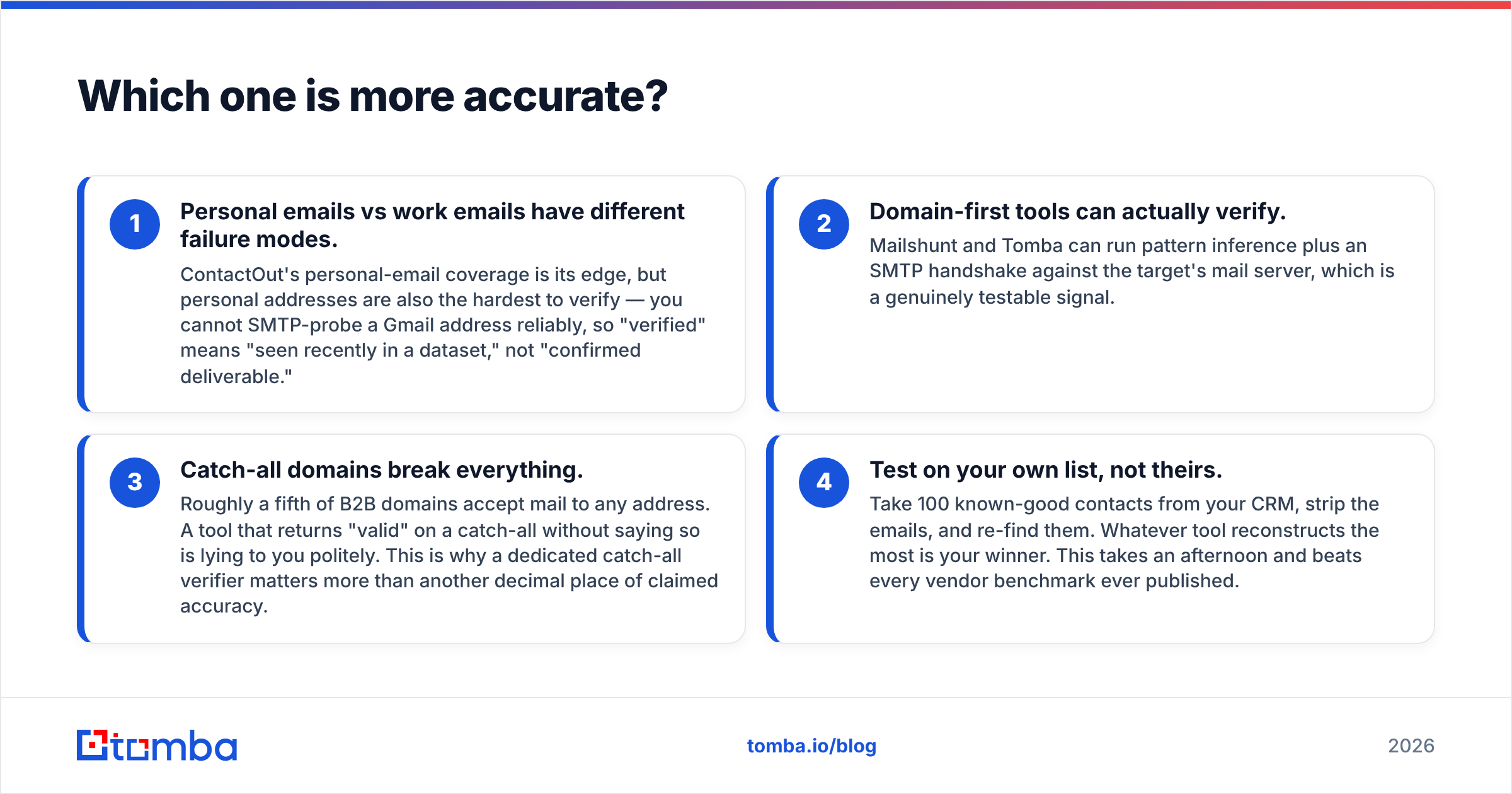 Which one is more accurate?

1
Personal emails vs work emails have different failure modes.
ContactOut's personal-email coverage is its edge, but personal addresses are also the hardest to verify — you cannot SMTP-probe a Gmail address reliably, so "verified" means "seen recently in a dataset," not "confirmed deliverable."

2
Domain-first tools can actually verify.
Mailshunt and Tomba can run pattern inference plus an SMTP handshake against the target's mail server, which is a genuinely testable signal.

3
Catch-all domains break everything.
Roughly a fifth of B2B domains accept mail to any address. A tool that returns "valid" on a catch-all without saying so is lying to you politely. This is why a dedicated catch-all verifier matters more than another decimal place of claimed accuracy.

4
Test on your own list, not theirs.
Take 100 known-good contacts from your CRM, strip the emails, and re-find them. Whatever tool reconstructs the most is your winner. This takes an afternoon and beats every vendor benchmark ever published.

tomba

tomba.io/blog

2026